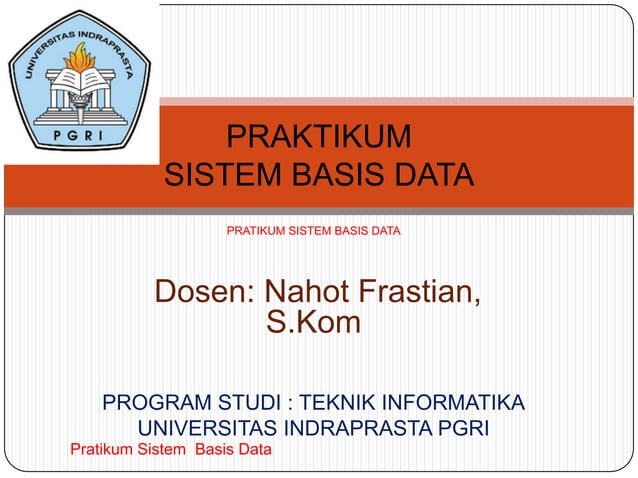 UNIVERSITAS INDRAPRASTA
PGRI

PRAKTIKUM
SISTEM BASIS DATA

PRATIKUM SISTEM BASIS DATA

Dosen: Nahot Frastian, S.Kom

PROGRAM STUDI : TEKNIK INFORMATIKA
UNIVERSITAS INDRAPRASTA PGRI

Pratikum Sistem Basis Data